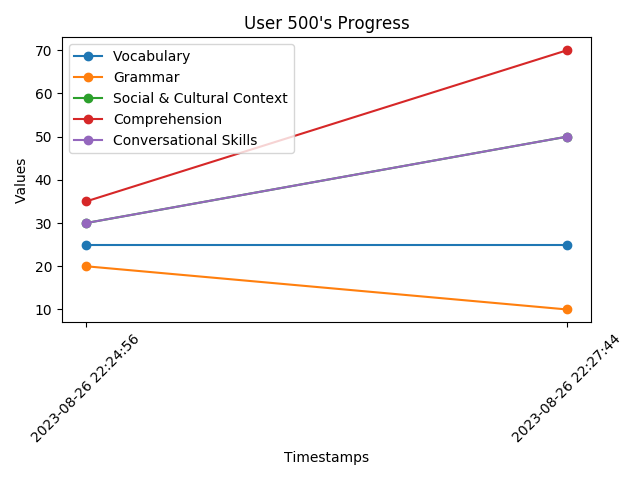 User 500's Progress

Vocabulary
Grammar
Social & Cultural Context
Comprehension
Conversational Skills

Values

70
60
50
40
30
20
10

2023-08-26 22:24:56
2023-08-26 22:27:44

Timestamps